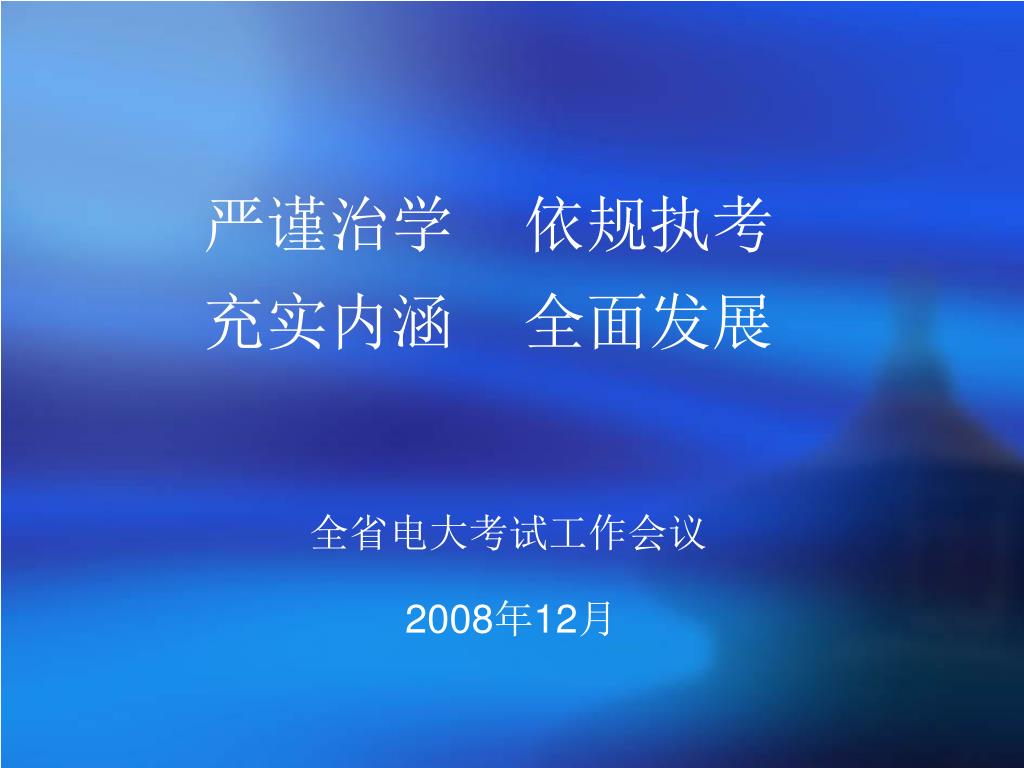 严谨治学　依规执考
充实内涵　全面发展

全省电大考试工作会议

2008年12月